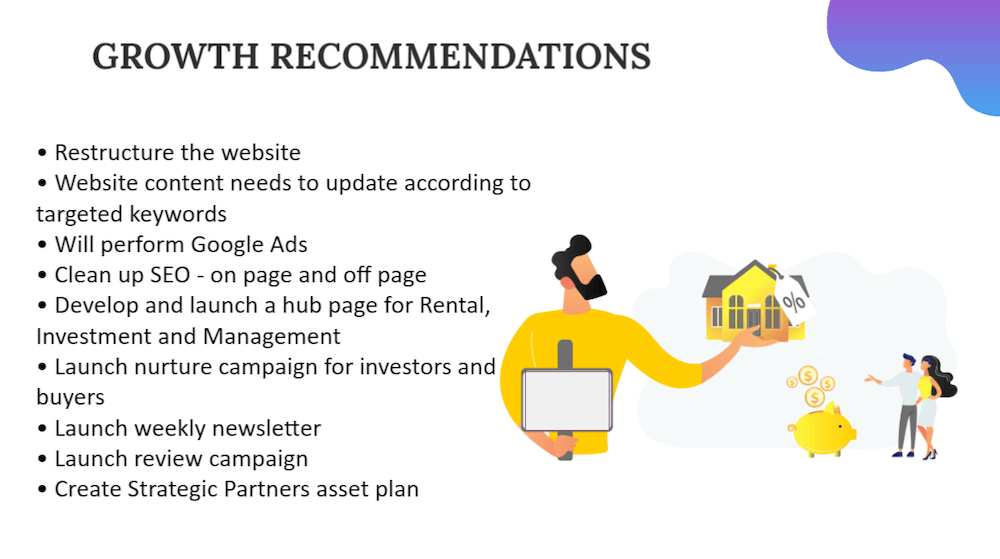 GROWTH RECOMMENDATIONS

• Restructure the website
• Website content needs to update according to targeted keywords
• Will perform Google Ads
• Clean up SEO - on page and off page
• Develop and launch a hub page for Rental, Investment and Management
• Launch nurture campaign for investors and buyers
• Launch weekly newsletter
• Launch review campaign
• Create Strategic Partners asset plan

%

$ $ $ $